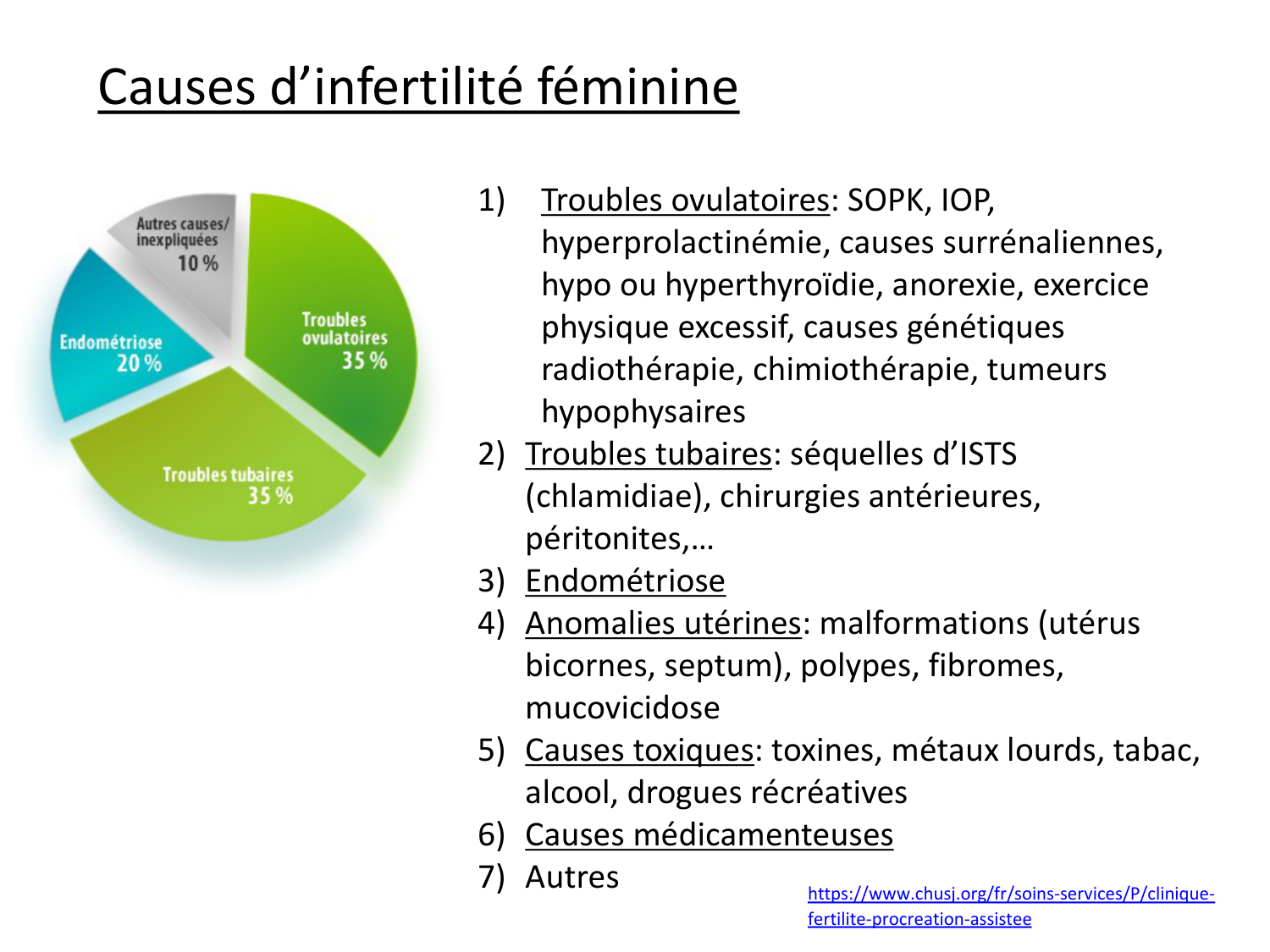 Causes d’infertilité féminine

Autres causes/ inexpliquées 10 %

Troubles ovulatoires 35 %

Endométriose 20 %

Troubles tubaires 35 %

1) Troubles ovulatoires: SOPK, IOP, hyperprolactinémie, causes surrénaliennes, hypo ou hyperthyroïdie, anorexie, exercice physique excessif, causes génétiques radiothérapie, chimiothérapie, tumeurs hypophysaires
2) Troubles tubaires: séquelles d’ISTS (chlamidiae), chirurgies antérieures, péritonites,…
3) Endométriose
4) Anomalies utérines: malformations (utérus bicornes, septum), polypes, fibromes, mucovicidose
5) Causes toxiques: toxines, métaux lourds, tabac, alcool, drogues récréatives
6) Causes médicamenteuses
7) Autres

https://www.chusj.org/fr/soins-services/P/clinique-fertilite-procreation-assistee